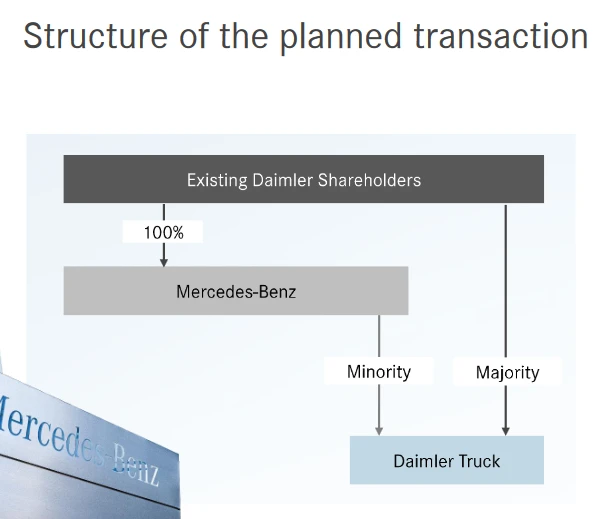 Structure of the planned transaction

Existing Daimler Shareholders

100%

Mercedes-Benz

Minority

Majority

Daimler Truck

lercedes-Benz